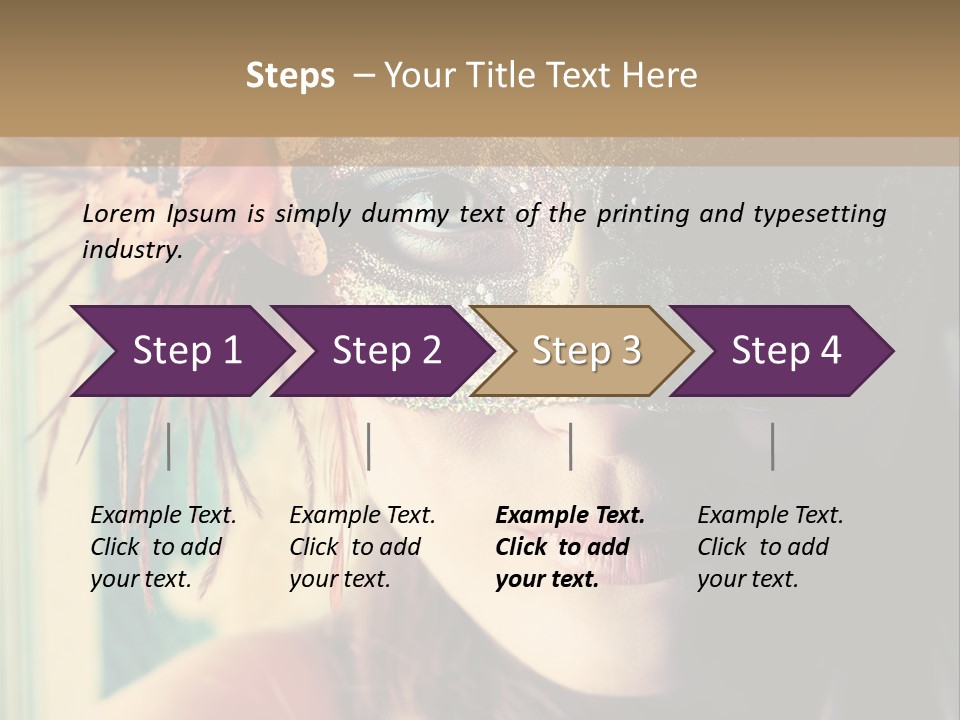 Steps – Your Title Text Here

Lorem Ipsum is simply dummy text of the printing and typesetting industry.

Step 1

Step 2

Step 3

Step 4

Example Text. Click to add your text.

Example Text. Click to add your text.

Example Text. Click to add your text.

Example Text. Click to add your text.